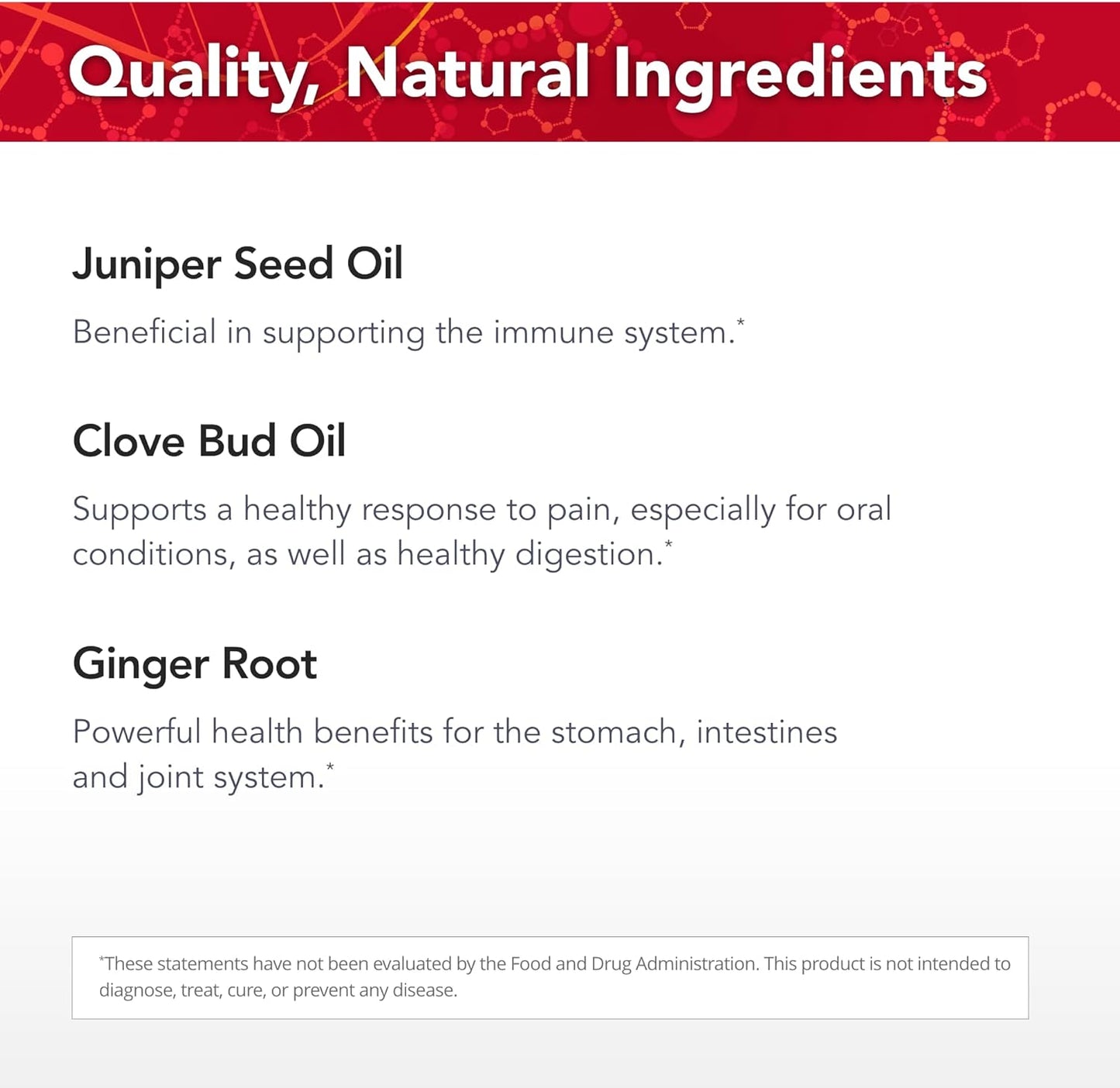 Quality, Natural Ingredients

Juniper Seed Oil

Beneficial in supporting the immune system.*

Clove Bud Oil

Supports a healthy response to pain, especially for oral conditions, as well as healthy digestion.*

Ginger Root

Powerful health benefits for the stomach, intestines and joint system.*

*These statements have not been evaluated by the Food and Drug Administration. This product is not intended to diagnose, treat, cure, or prevent any disease.